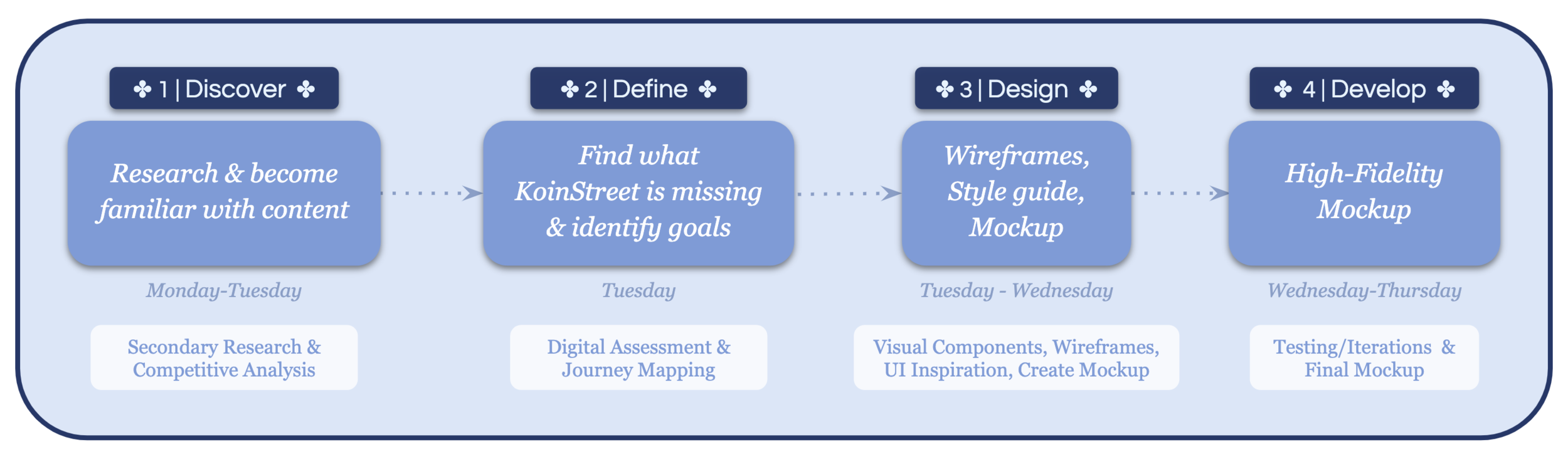 ✤ 1 | Discover ✤

Research & become familiar with content

Monday-Tuesday

Secondary Research & Competitive Analysis

✤ 2 | Define ✤

Find what KoinStreet is missing & identify goals

Tuesday

Digital Assessment & Journey Mapping

✤ 3 | Design ✤

Wireframes, Style guide, Mockup

Tuesday - Wednesday

Visual Components, Wireframes, UI Inspiration, Create Mockup

✤ 4 | Develop ✤

High-Fidelity Mockup

Wednesday-Thursday

Testing/Iterations & Final Mockup